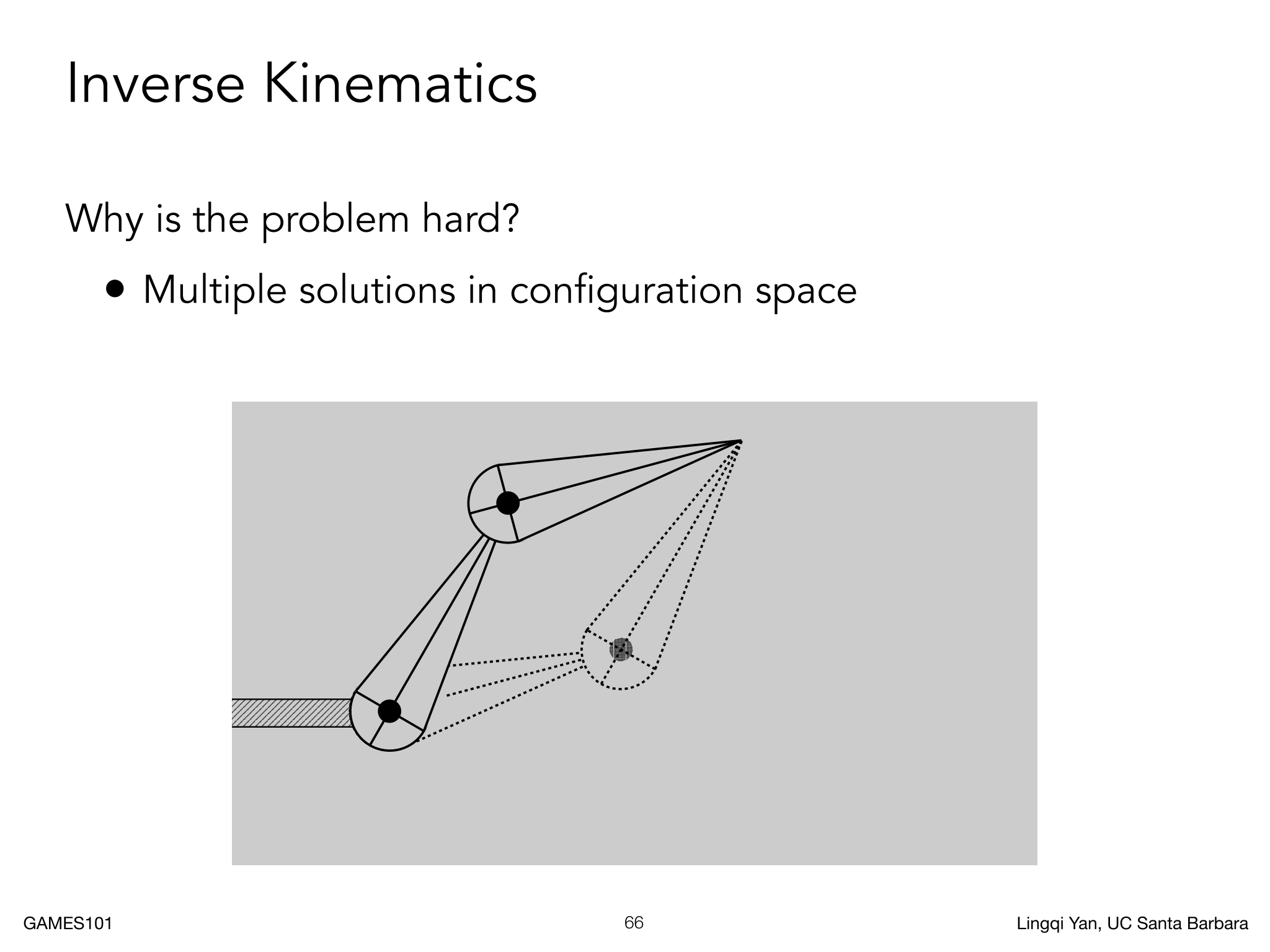 Inverse Kinematics

Why is the problem hard?

• Multiple solutions in configuration space

GAMES101

66

Lingqi Yan, UC Santa Barbara